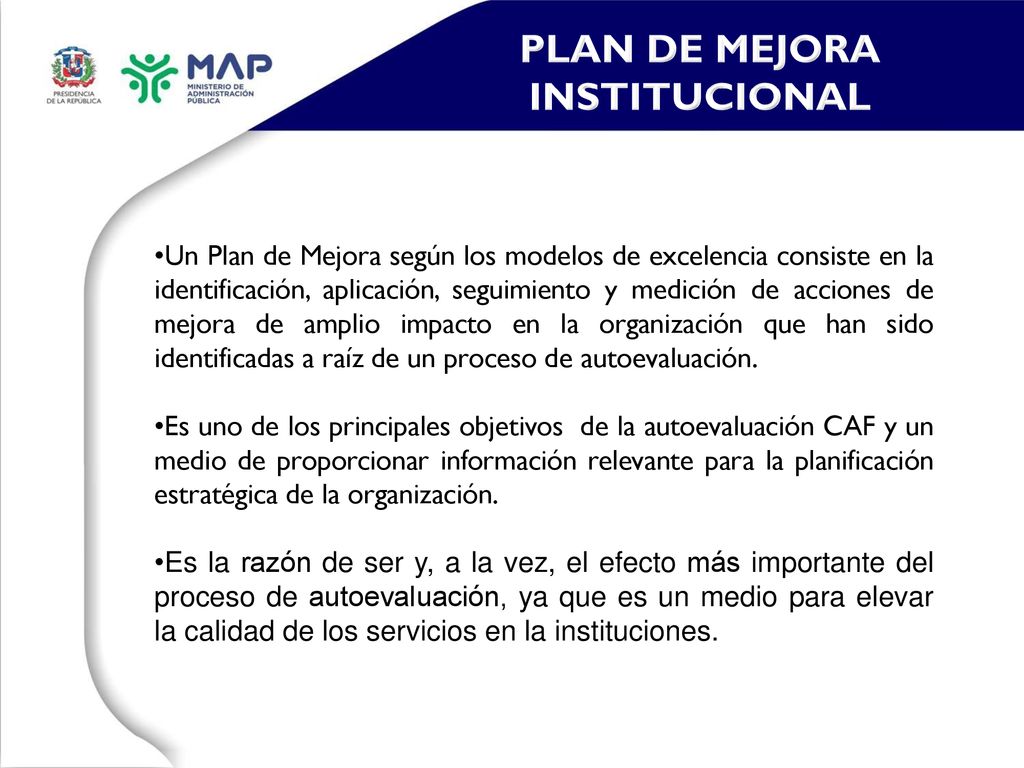 PRESIDENCIA DE LA REPÚBLICA

MAP
MINISTERIO DE ADMINISTRACIÓN PÚBLICA

PLAN DE MEJORA INSTITUCIONAL

•Un Plan de Mejora según los modelos de excelencia consiste en la identificación, aplicación, seguimiento y medición de acciones de mejora de amplio impacto en la organización que han sido identificadas a raíz de un proceso de autoevaluación.

•Es uno de los principales objetivos de la autoevaluación CAF y un medio de proporcionar información relevante para la planificación estratégica de la organización.

•Es la razón de ser y, a la vez, el efecto más importante del proceso de autoevaluación, ya que es un medio para elevar la calidad de los servicios en la instituciones.